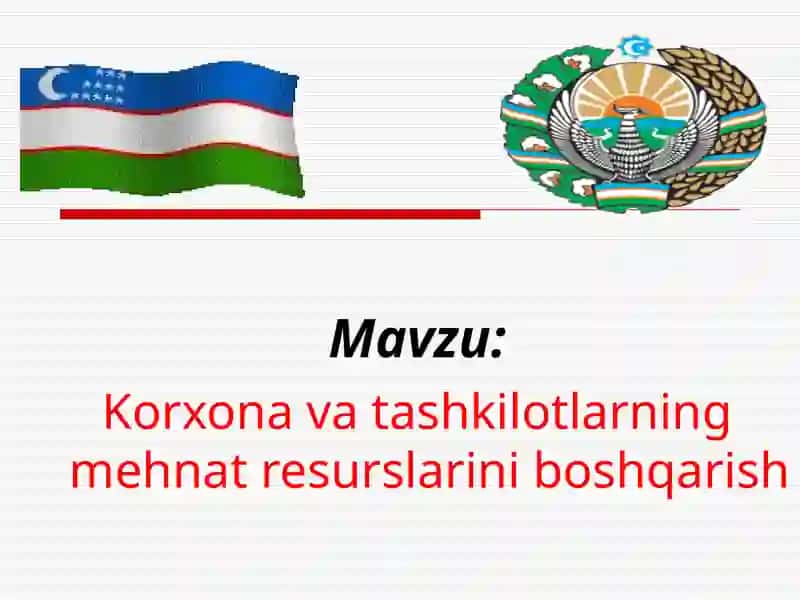 Mavzu:

Korxona va tashkilotlarning mehnat resurslarini boshqarish